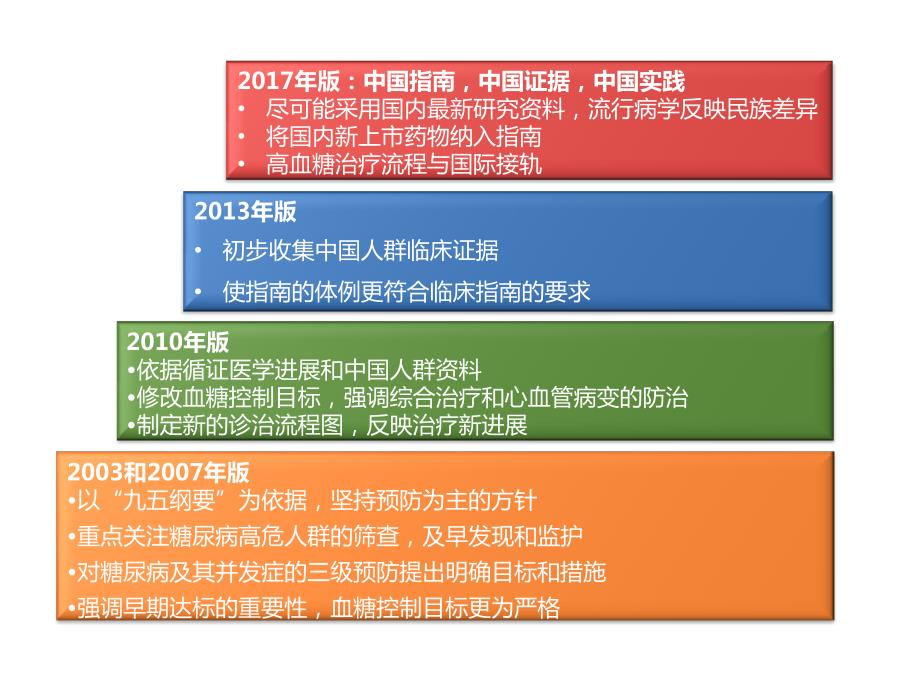 2017年版：中国指南，中国证据，中国实践
• 尽可能采用国内最新研究资料，流行病学反映民族差异
• 将国内新上市药物纳入指南
• 高血糖治疗流程与国际接轨

2013年版
• 初步收集中国人群临床证据
• 使指南的体例更符合临床指南的要求

2010年版
•依据循证医学进展和中国人群资料
•修改血糖控制目标，强调综合治疗和心血管病变的防治
•制定新的诊治流程图，反映治疗新进展

2003和2007年版
•以“九五纲要”为依据，坚持预防为主的方针
•重点关注糖尿病高危人群的筛查，及早发现和监护
•对糖尿病及其并发症的三级预防提出明确目标和措施
•强调早期达标的重要性，血糖控制目标更为严格